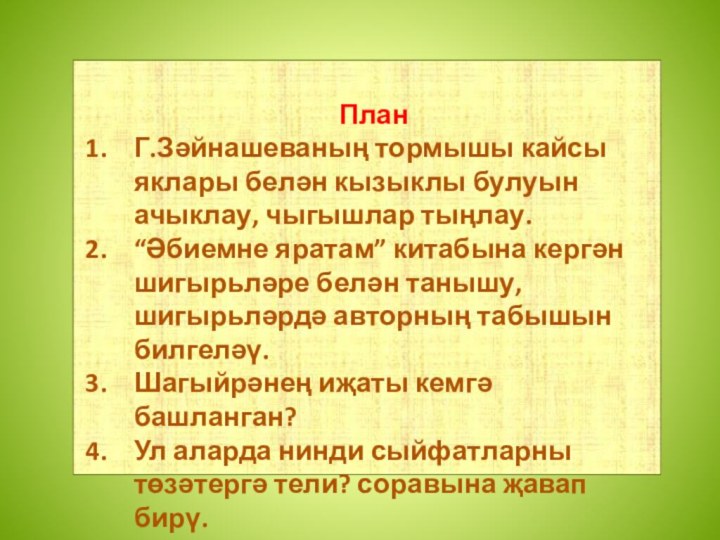 План

1. Г.Зәйнашеваның тормышы кайсы яклары белән кызыклы булуын ачыклау, чыгышлар тыңлау.
2. “Әбиемне яратам” китабына кергән шигырьләре белән танышу, шигырьләрдә авторның табышын билгеләү.
3. Шагыйрәнең иҗаты кемгә башланган?
4. Ул аларда нинди сыйфатларны төзәтергә тели? соравына җавап бирү.